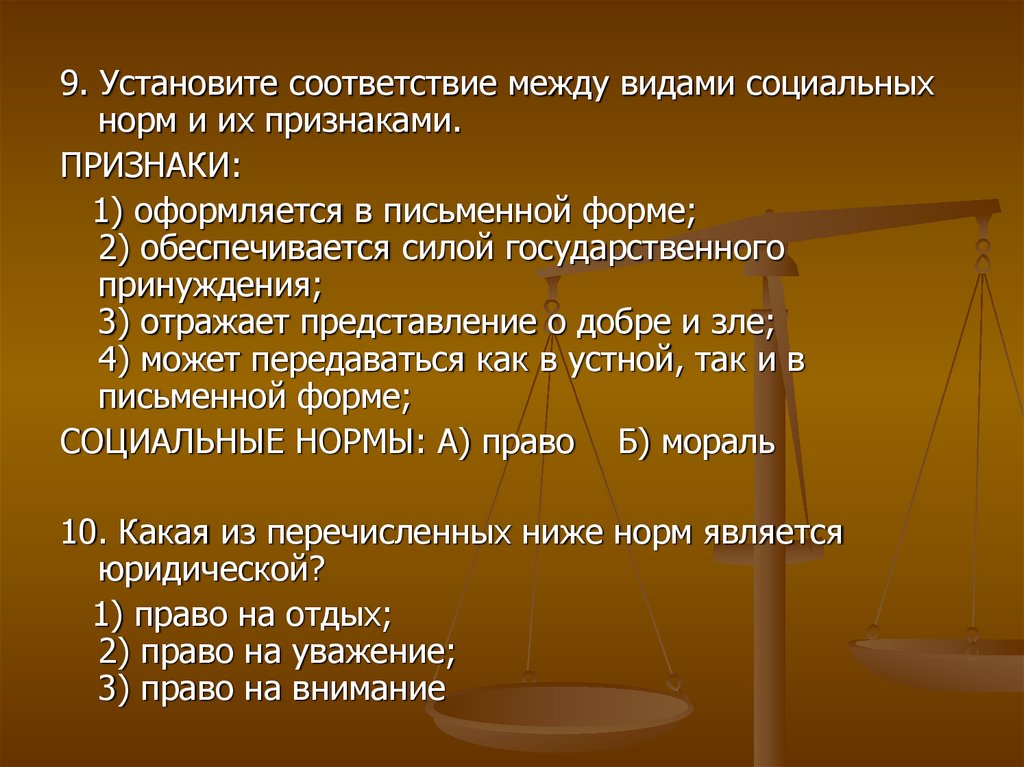 9. Установите соответствие между видами социальных норм и их признаками.

ПРИЗНАКИ:

1) оформляется в письменной форме;
2) обеспечивается силой государственного принуждения;
3) отражает представление о добре и зле;
4) может передаваться как в устной, так и в письменной форме;

СОЦИАЛЬНЫЕ НОРМЫ: А) право Б) мораль

10. Какая из перечисленных ниже норм является юридической?

1) право на отдых;
2) право на уважение;
3) право на внимание